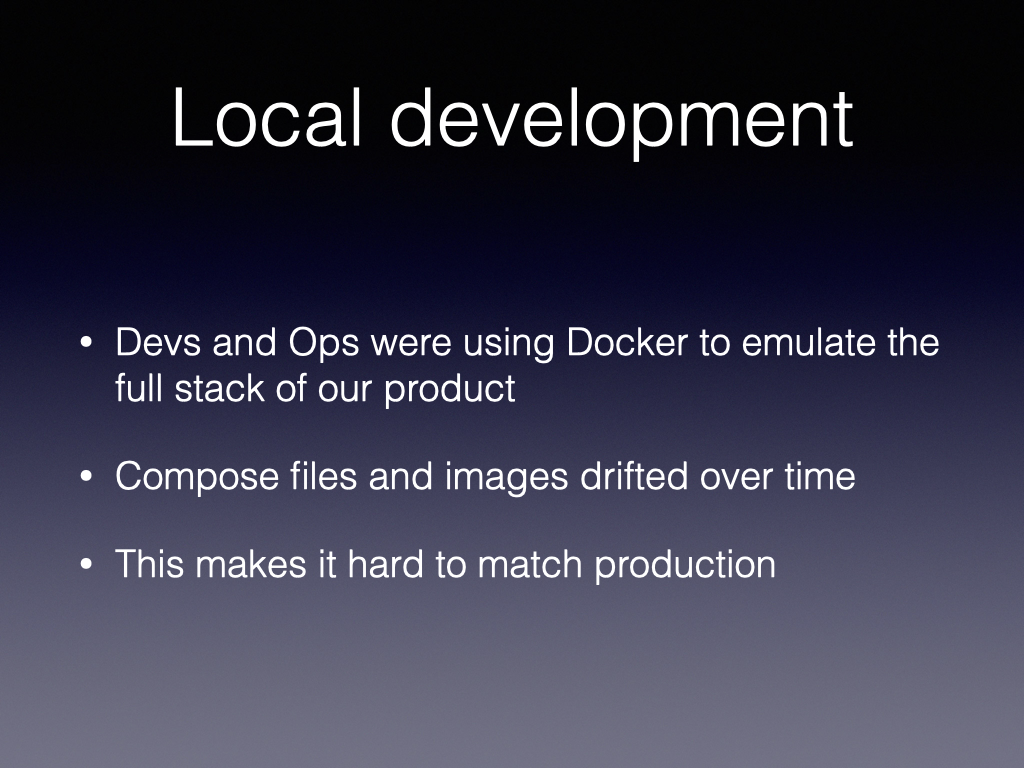 Local development

• Devs and Ops were using Docker to emulate the full stack of our product

• Compose files and images drifted over time

• This makes it hard to match production